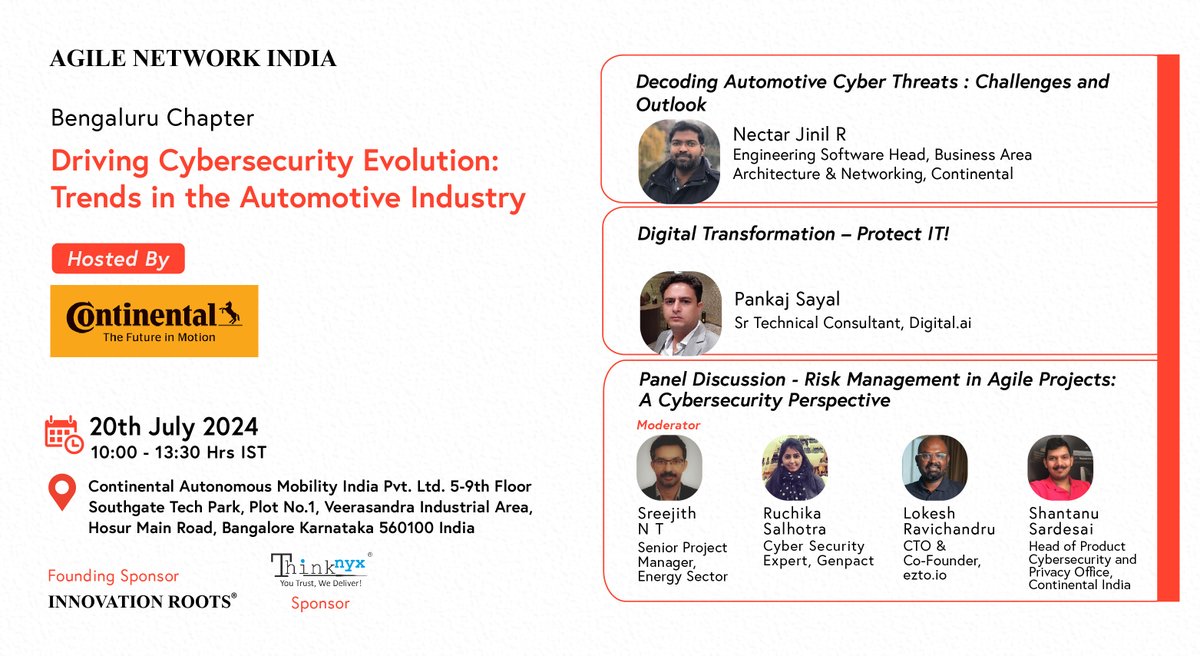 AGILE NETWORK INDIA

Bengaluru Chapter

Driving Cybersecurity Evolution: Trends in the Automotive Industry

Hosted By

Continental
The Future in Motion

20th July 2024
10:00 - 13:30 Hrs IST

Continental Autonomous Mobility India Pvt. Ltd. 5-9th Floor Southgate Tech Park, Plot No.1, Veerasandra Industrial Area, Hosur Main Road, Bangalore Karnataka 560100 India

Founding Sponsor
INNOVATION ROOTS®

Thinknyx®
You Trust, We Deliver!
Sponsor

Decoding Automotive Cyber Threats : Challenges and Outlook

Nectar Jinil R
Engineering Software Head, Business Area Architecture & Networking, Continental

Digital Transformation – Protect IT!

Pankaj Sayal
Sr Technical Consultant, Digital.ai

Panel Discussion - Risk Management in Agile Projects: A Cybersecurity Perspective

Moderator

Sreejith N T
Senior Project Manager, Energy Sector

Ruchika Salhotra
Cyber Security Expert, Genpact

Lokesh Ravichandru
CTO & Co-Founder, ezto.io

Shantanu Sardesai
Head of Product Cybersecurity and Privacy Office, Continental India